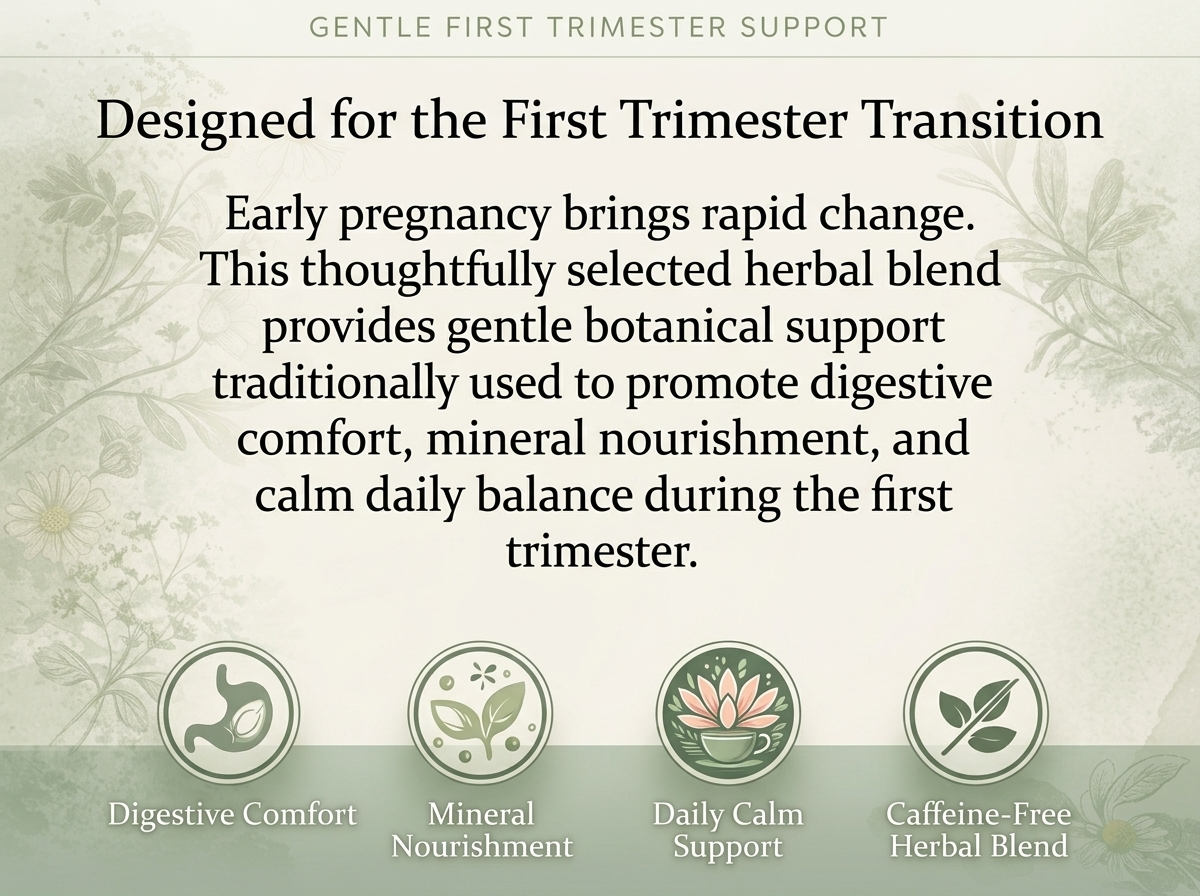 GENTLE FIRST TRIMESTER SUPPORT

Designed for the First Trimester Transition

Early pregnancy brings rapid change. This thoughtfully selected herbal blend provides gentle botanical support traditionally used to promote digestive comfort, mineral nourishment, and calm daily balance during the first trimester.

Digestive Comfort

Mineral Nourishment

Daily Calm Support

Caffeine-Free Herbal Blend